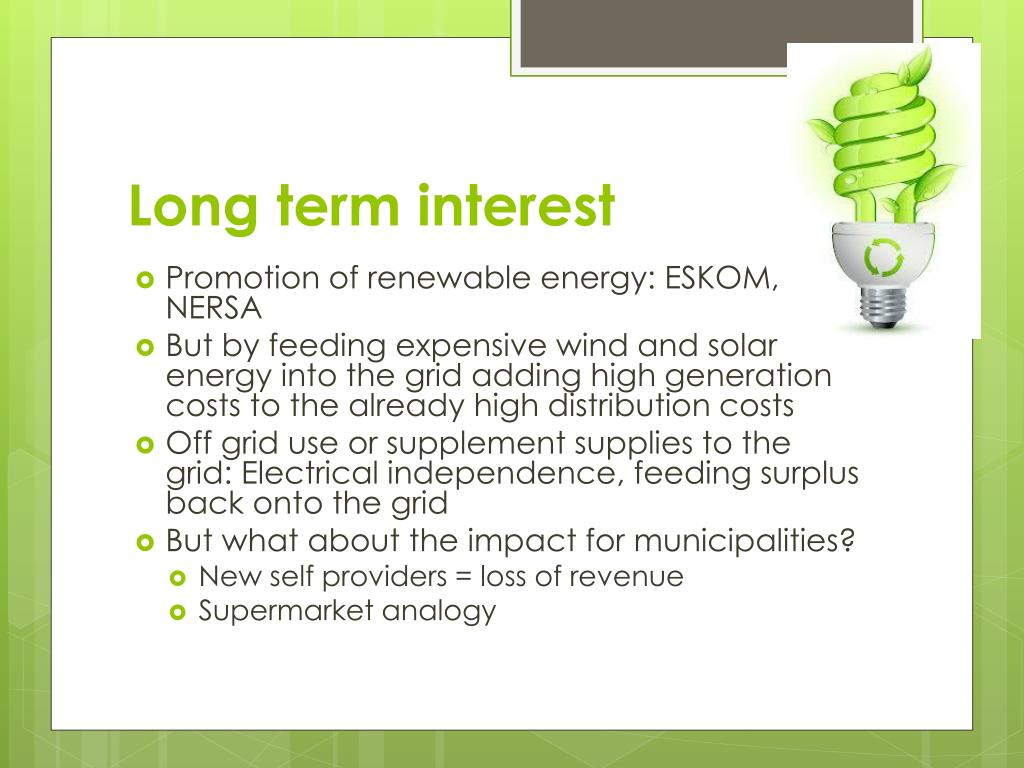 Long term interest

Promotion of renewable energy: ESKOM, NERSA

But by feeding expensive wind and solar energy into the grid adding high generation costs to the already high distribution costs

Off grid use or supplement supplies to the grid: Electrical independence, feeding surplus back onto the grid

But what about the impact for municipalities?

New self providers = loss of revenue

Supermarket analogy